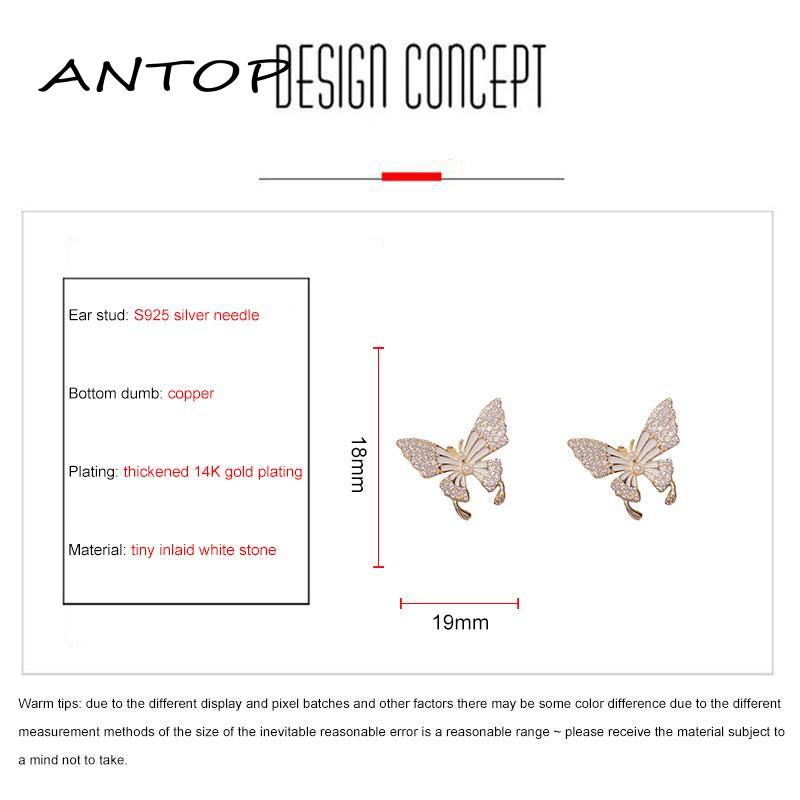 ANTOP DESIGN CONCEPT

Ear stud: S925 silver needle

Bottom dumb: copper

Plating: thickened 14K gold plating

Material: tiny inlaid white stone

18mm

19mm

Warm tips: due to the different display and pixel batches and other factors there may be some color difference due to the different measurement methods of the size of the inevitable reasonable error is a reasonable range ~ please receive the material subject to a mind not to take.